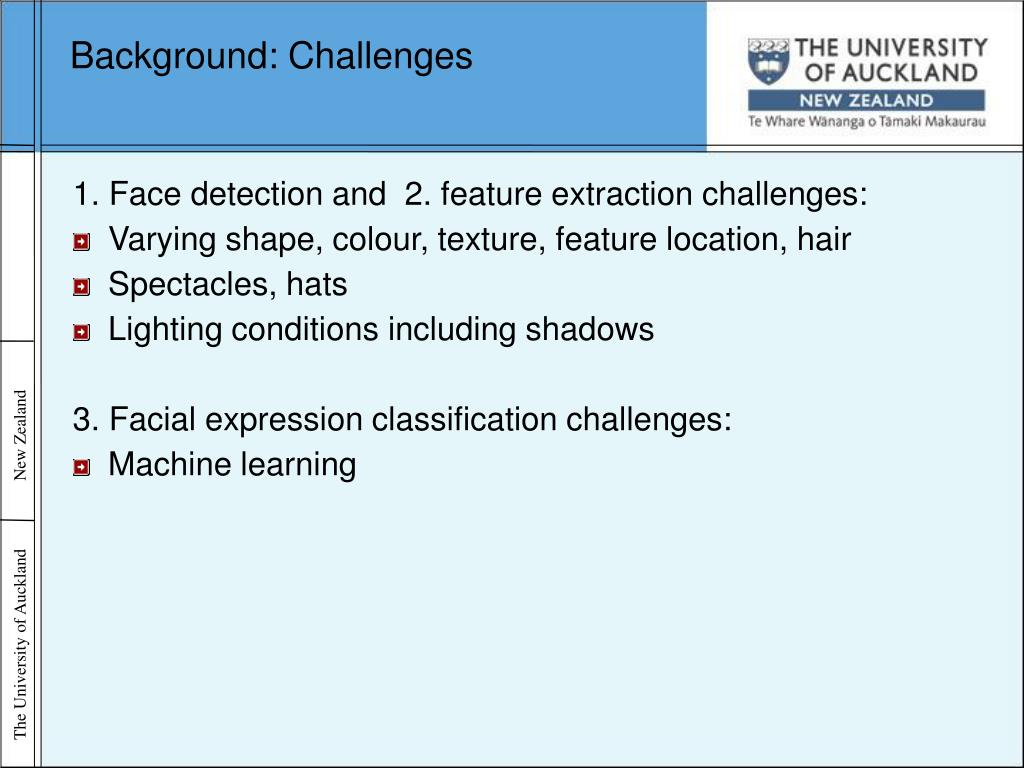 Background: Challenges

THE UNIVERSITY OF AUCKLAND
NEW ZEALAND
Te Whare Wānanga o Tāmaki Makaurau

1. Face detection and 2. feature extraction challenges:
Varying shape, colour, texture, feature location, hair
Spectacles, hats
Lighting conditions including shadows

3. Facial expression classification challenges:
Machine learning

New Zealand

The University of Auckland